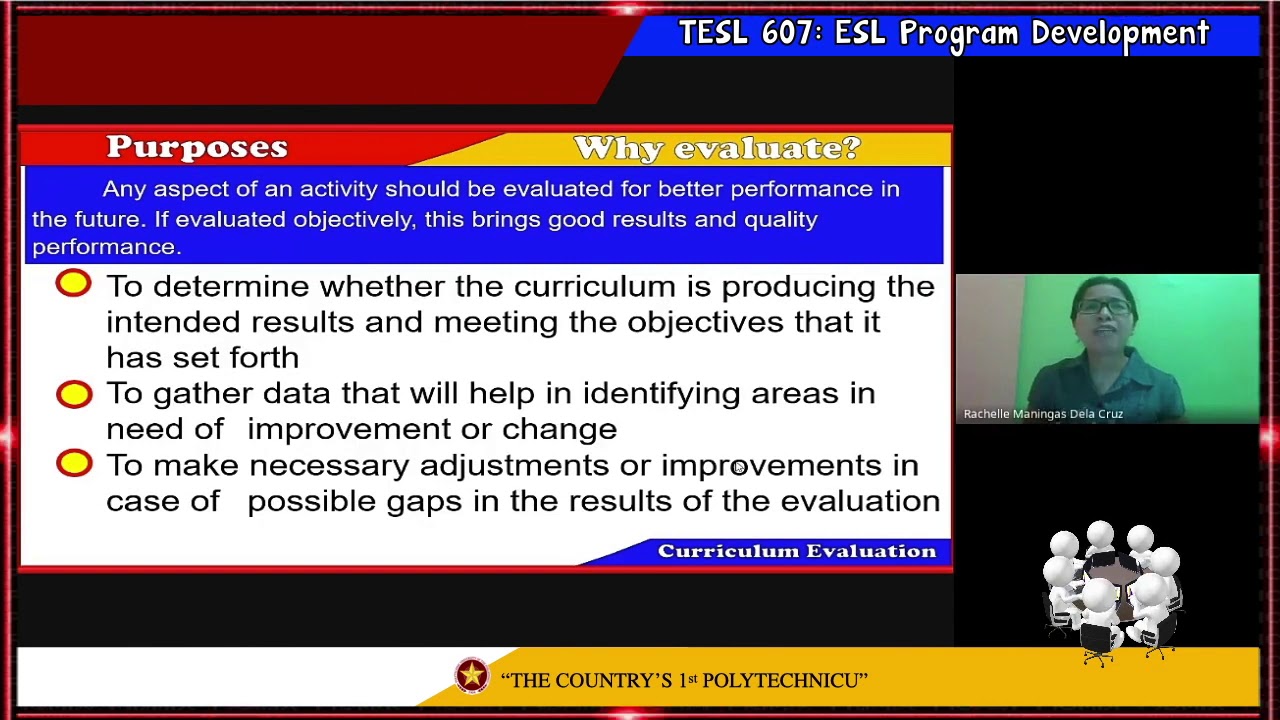 TESL 607: ESL Program Development

Purposes

Why evaluate?

Any aspect of an activity should be evaluated for better performance in the future. If evaluated objectively, this brings good results and quality performance.

To determine whether the curriculum is producing the intended results and meeting the objectives that it has set forth

To gather data that will help in identifying areas in need of improvement or change

To make necessary adjustments or improvements in case of possible gaps in the results of the evaluation

Curriculum Evaluation

Rachelle Maningas Dela Cruz

"THE COUNTRY'S 1st POLYTECHNICU"